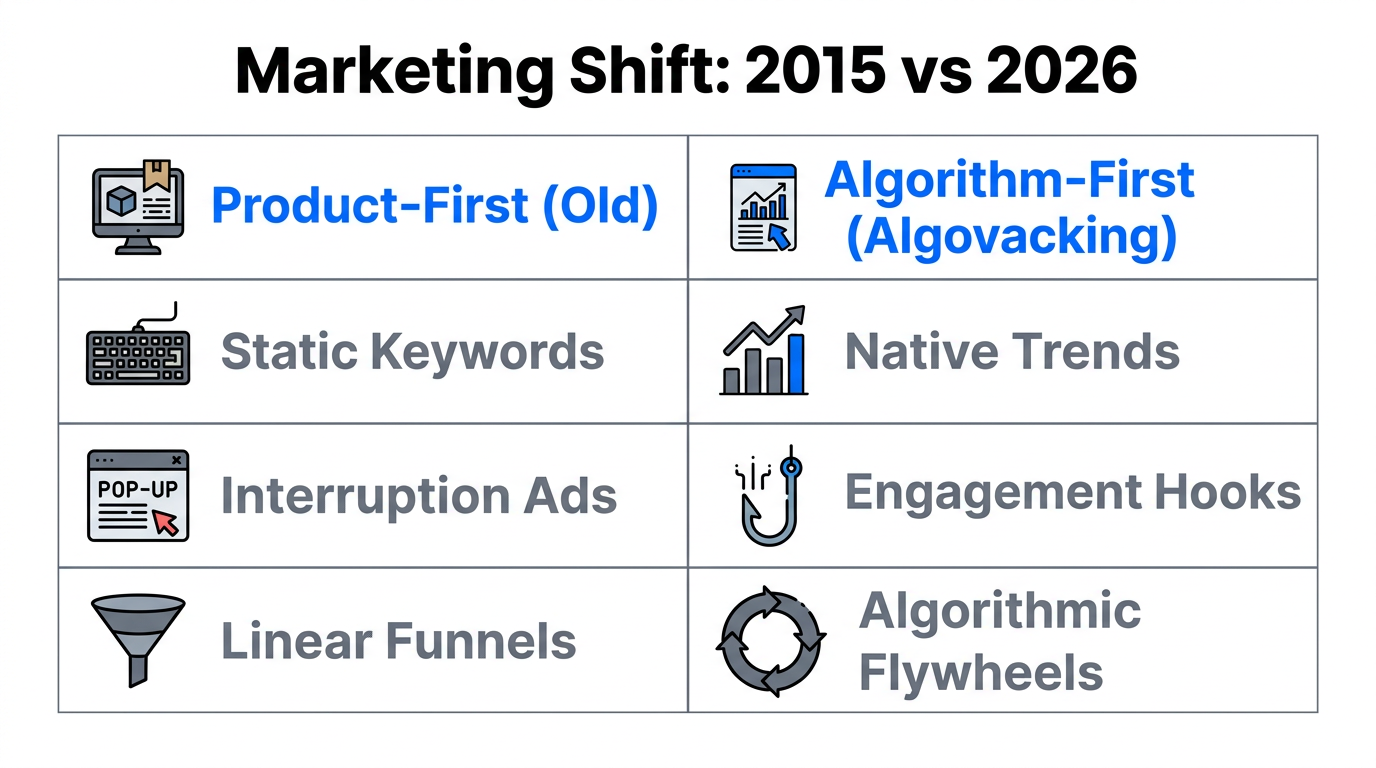 Marketing Shift: 2015 vs 2026

| Product-First (Old) | Algorithm-First (Algovacking) |
|---|---|
| Static Keywords | Native Trends |
| POP-UP Interruption Ads | Engagement Hooks |
| Linear Funnels | Algorithmic Flywheels |